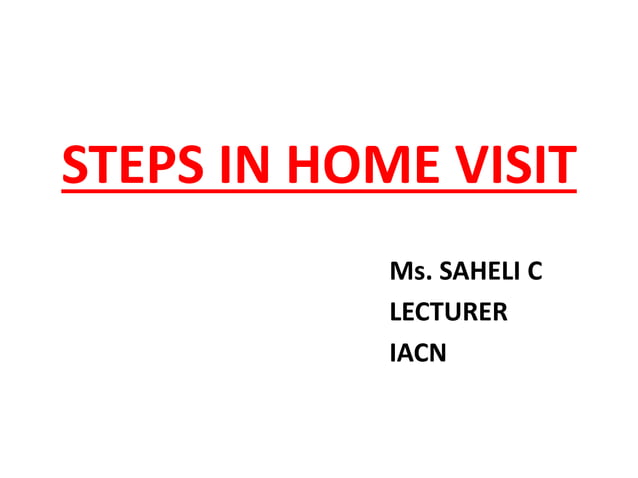 STEPS IN HOME VISIT

Ms. SAHELI C
LECTURER
IACN